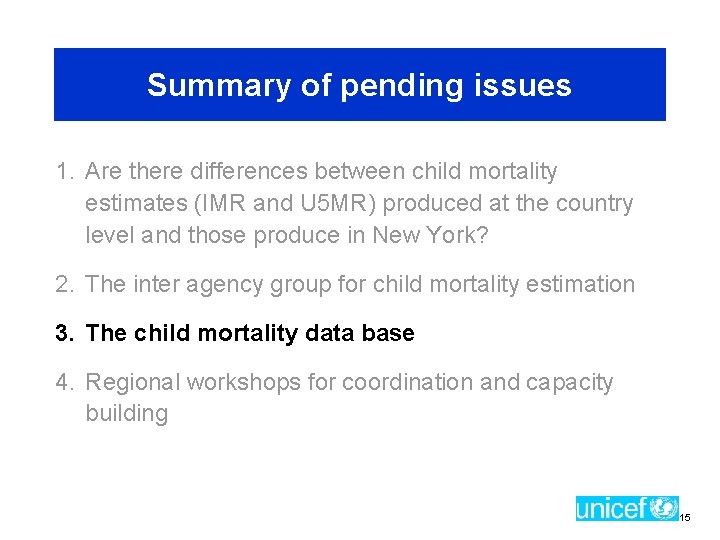 Summary of pending issues

1. Are there differences between child mortality estimates (IMR and U5MR) produced at the country level and those produce in New York?

2. The inter agency group for child mortality estimation

3. The child mortality data base

4. Regional workshops for coordination and capacity building

unicef

15